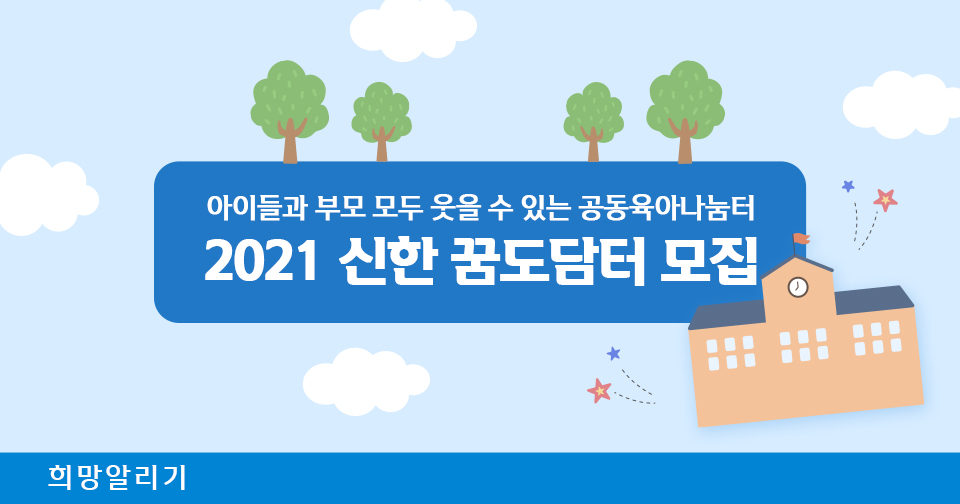 아이들과 부모 모두 웃을 수 있는 공동육아나눔터

2021 신한 꿈도담터 모집

희망알리기